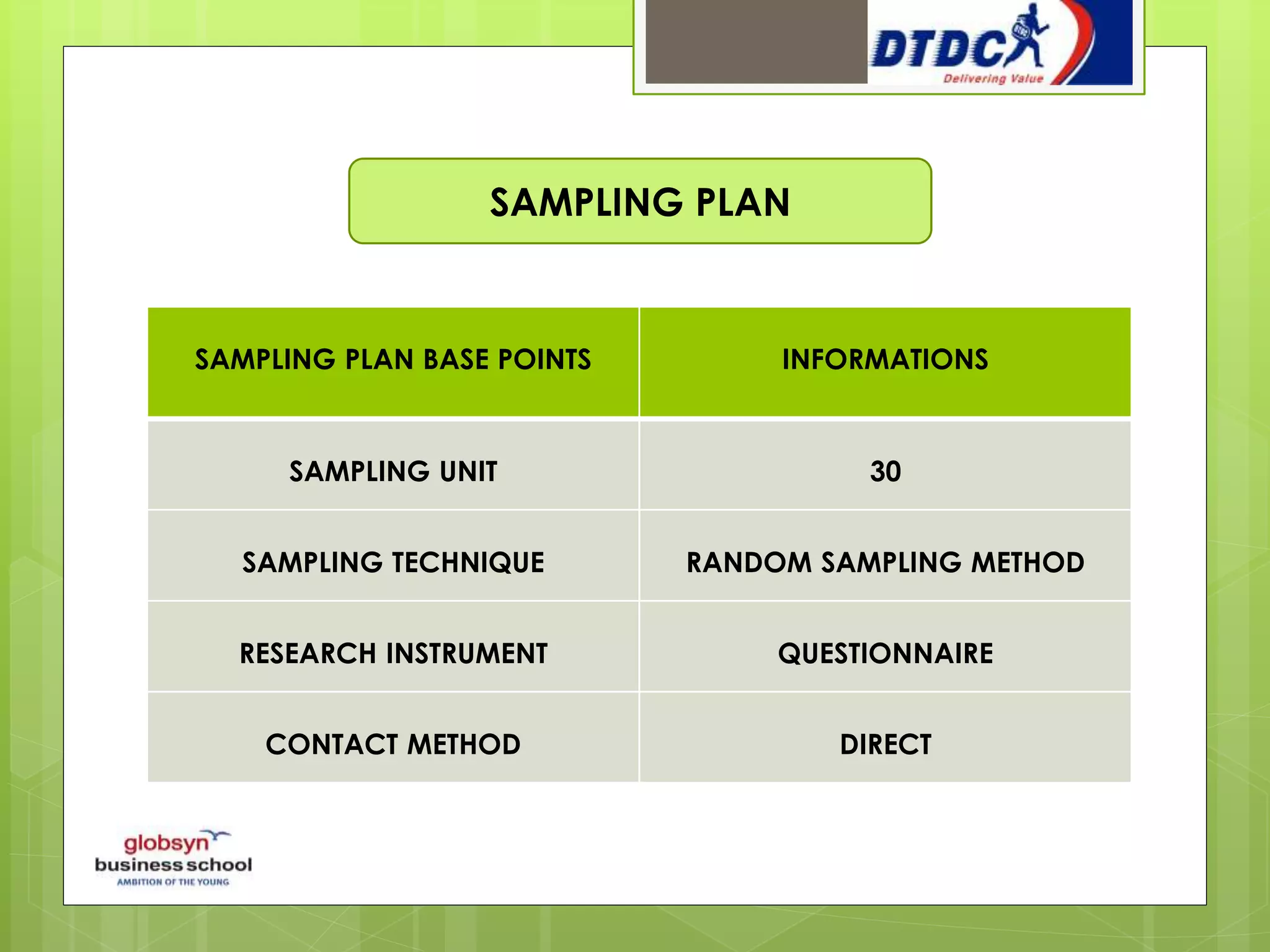 DTDC
Delivering Value

SAMPLING PLAN

| SAMPLING PLAN BASE POINTS | INFORMATIONS |
|---|---|
| SAMPLING UNIT | 30 |
| SAMPLING TECHNIQUE | RANDOM SAMPLING METHOD |
| RESEARCH INSTRUMENT | QUESTIONNAIRE |
| CONTACT METHOD | DIRECT |

globsyn
business school
AMBITION OF THE YOUNG